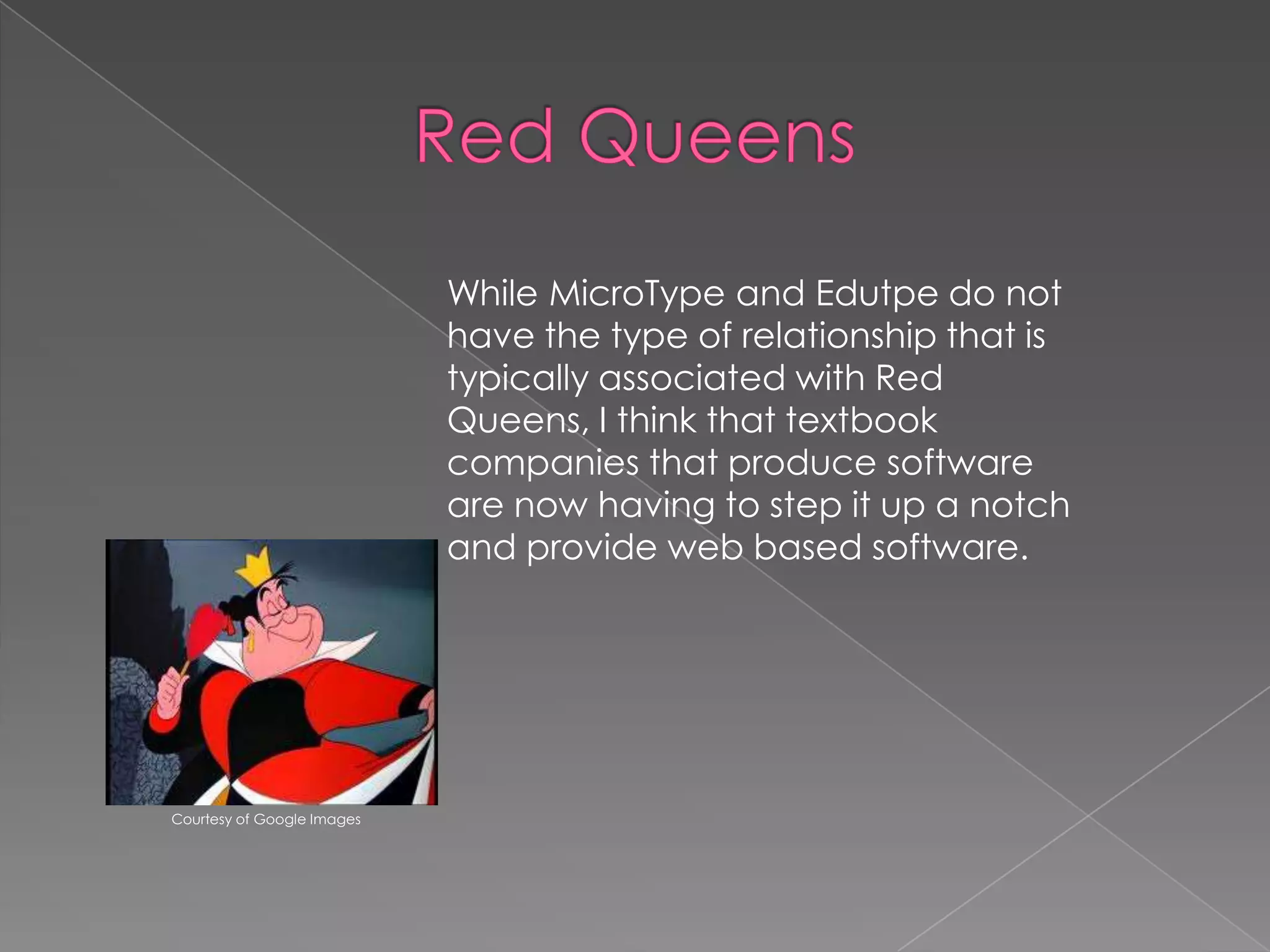 Red Queens

While MicroType and Edutpe do not have the type of relationship that is typically associated with Red Queens, I think that textbook companies that produce software are now having to step it up a notch and provide web based software.

Courtesy of Google Images